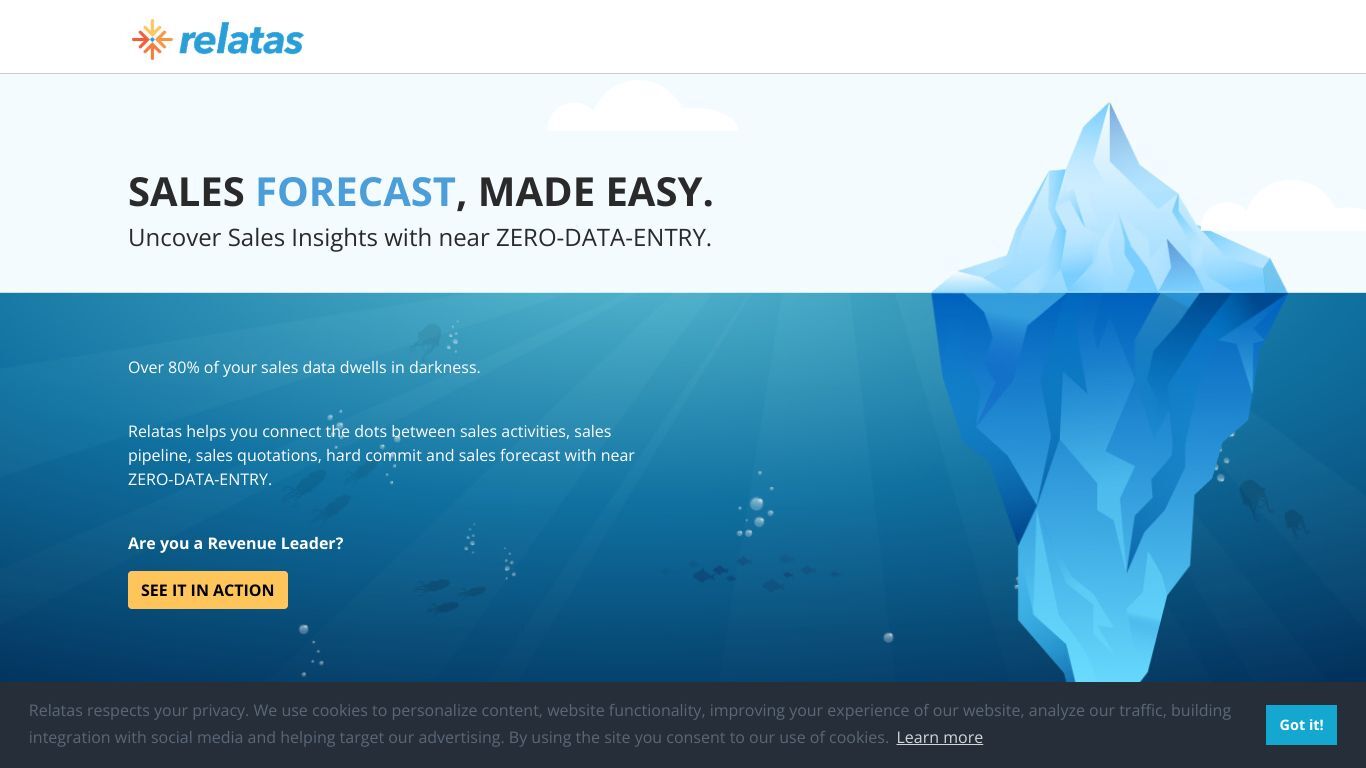 relatas

SALES FORECAST, MADE EASY.

Uncover Sales Insights with near ZERO-DATA-ENTRY.

Over 80% of your sales data dwells in darkness.

Relatas helps you connect the dots between sales activities, sales pipeline, sales quotations, hard commit and sales forecast with near ZERO-DATA-ENTRY.

Are you a Revenue Leader?

SEE IT IN ACTION

Relatas respects your privacy. We use cookies to personalize content, website functionality, improving your experience of our website, analyze our traffic, building integration with social media and helping target our advertising. By using the site you consent to our use of cookies. Learn more

Got it!